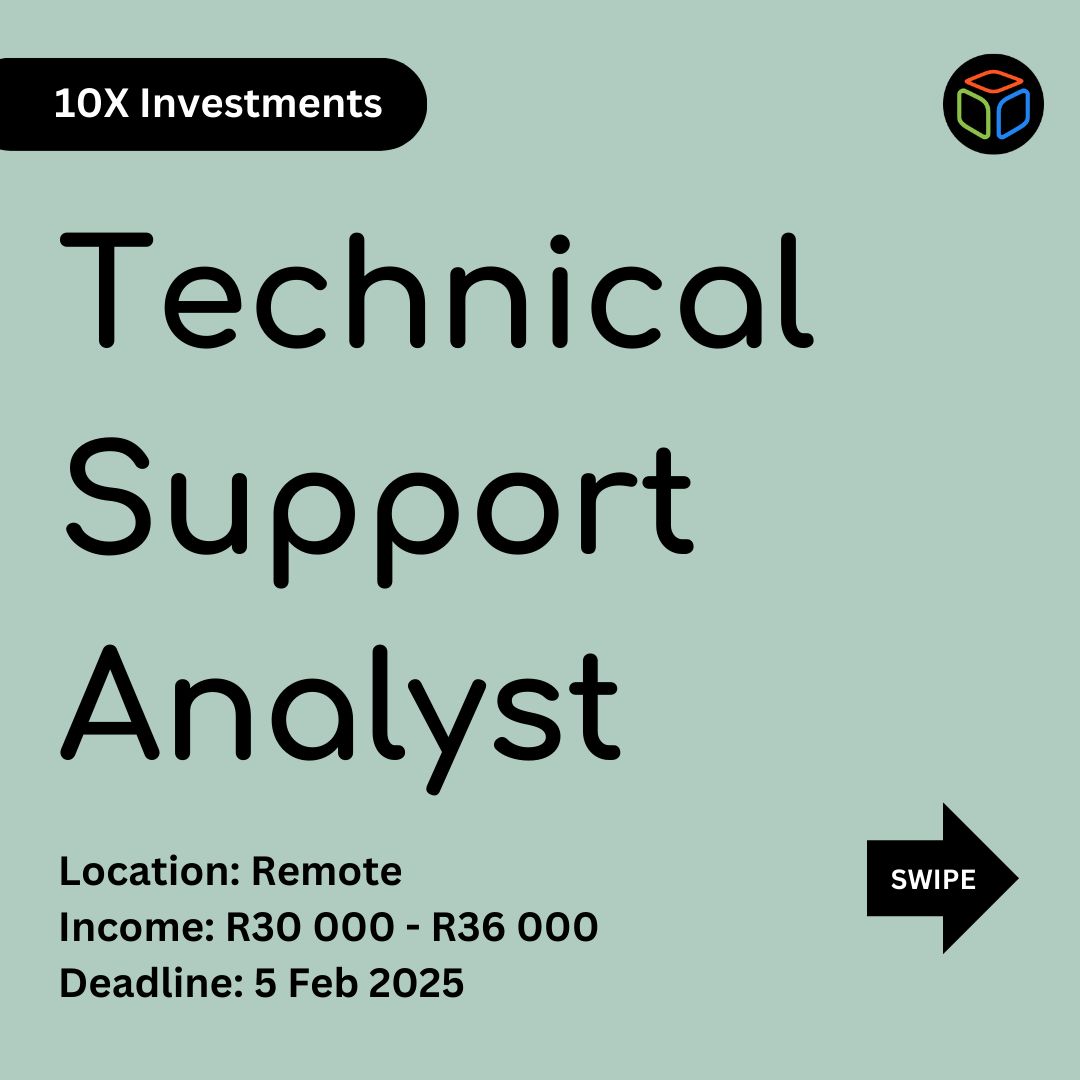 10X Investments

Technical Support Analyst

Location: Remote
Income: R30 000 - R36 000
Deadline: 5 Feb 2025

SWIPE